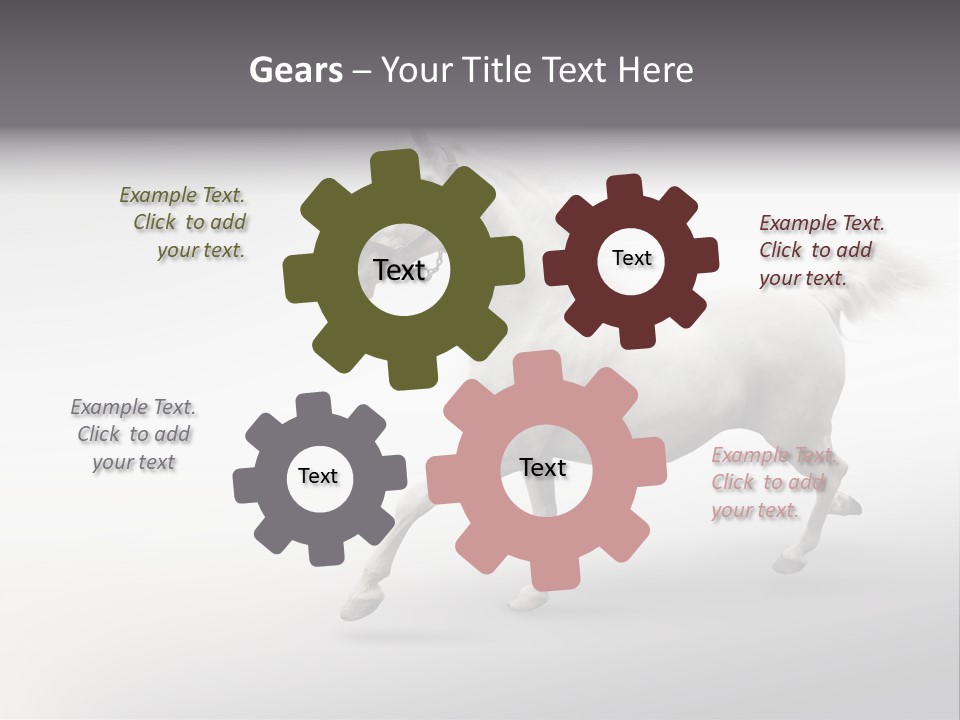 Gears – Your Title Text Here

Example Text. Click to add your text.

Text

Text

Example Text. Click to add your text.

Example Text. Click to add your text

Text

Text

Example Text. Click to add your text.